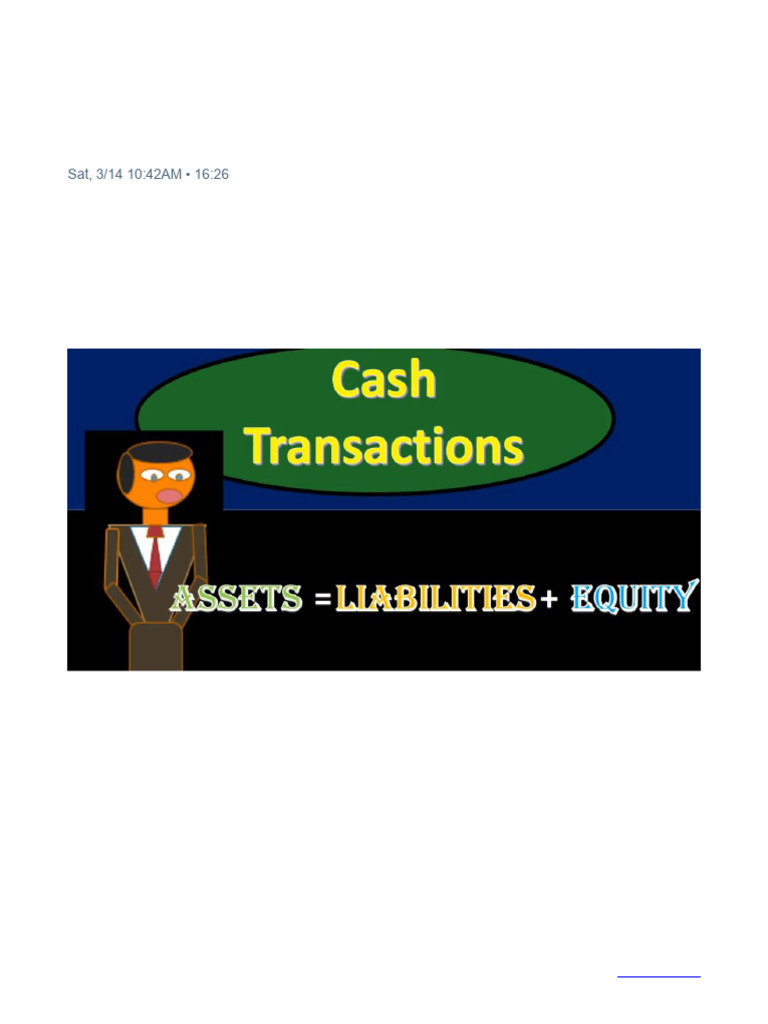 Sat, 3/14 10:42AM • 16:26

Cash Transactions

ASSETS = LIABILITIES + EQUITY